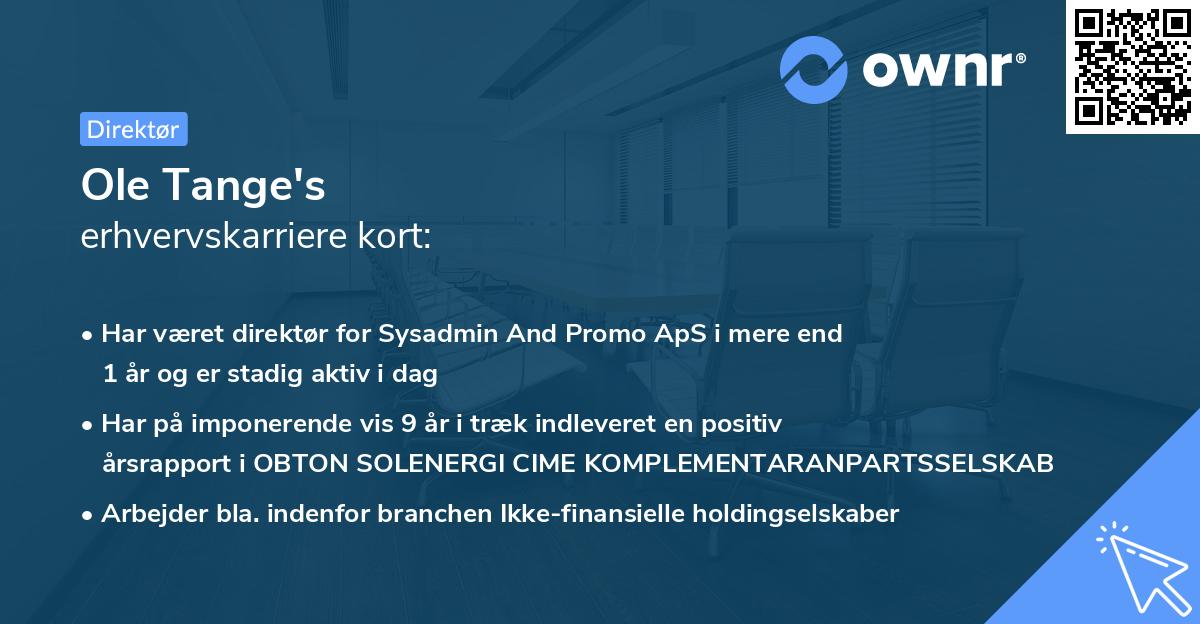 ownr®

Direktør

Ole Tange's
erhvervskarriere kort:

• Har været direktør for Sysadmin And Promo ApS i mere end 1 år og er stadig aktiv i dag

• Har på imponerende vis 9 år i træk indleveret en positiv årsrapport i OBTON SOLENERGI CIME KOMPLEMENTARANPARTSSELSKAB

• Arbejder bla. indenfor branchen Ikke-finansielle holdingselskaber